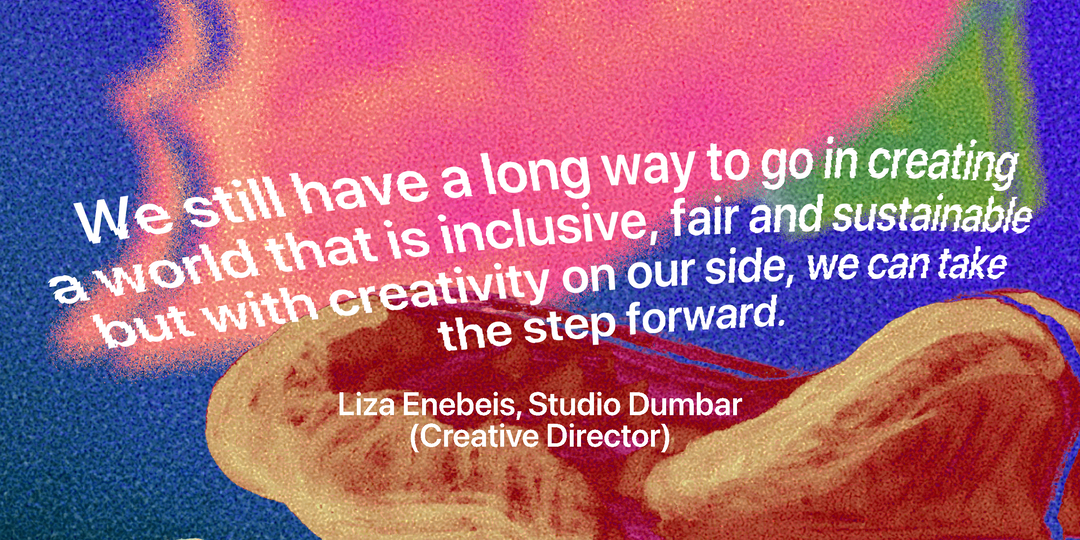 We still have a long way to go in creating a world that is inclusive, fair and sustainable but with creativity on our side, we can take the step forward.

Liza Enebeis, Studio Dumbar (Creative Director)